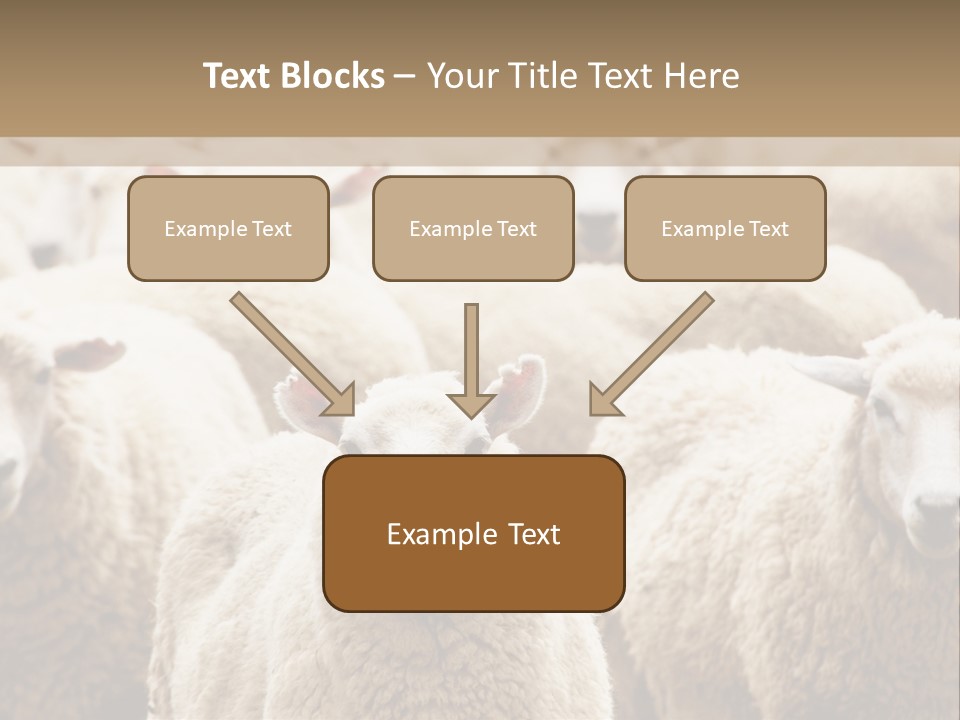 Text Blocks – Your Title Text Here

Example Text

Example Text

Example Text

Example Text